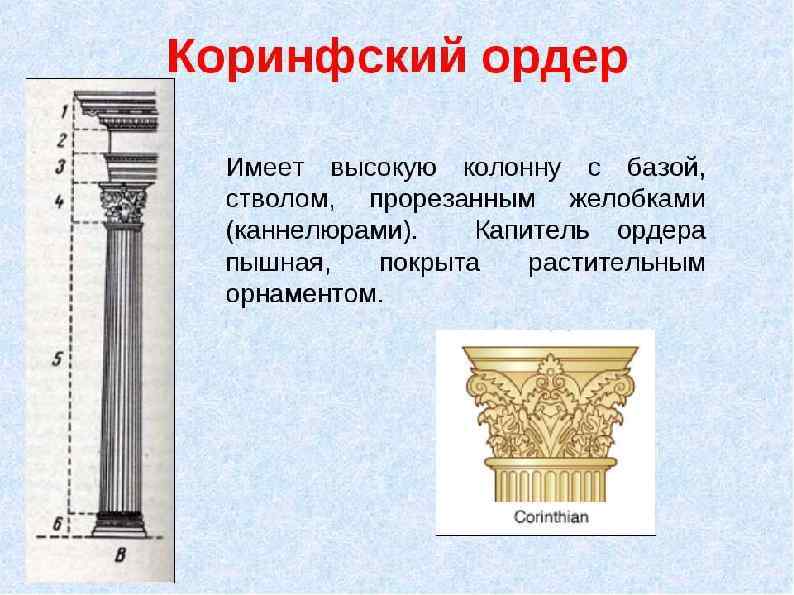 Коринфский ордер

1
2
3
4
5
6
В

Имеет высокую колонну с базой, стволом, прорезанным желобками (каннелюрами). Капитель ордера пышная, покрыта растительным орнаментом.

Corinthian